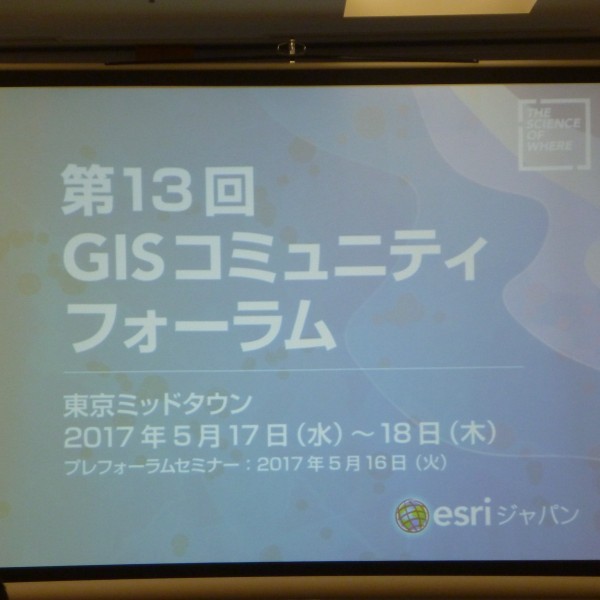 THE SCIENCE OF WHERE

第13回
GISコミュニティ
フォーラム

東京ミッドタウン
2017年5月17日（水）～18日（木）
プレフォーラムセミナー：2017年5月16日（火）

esriジャパン